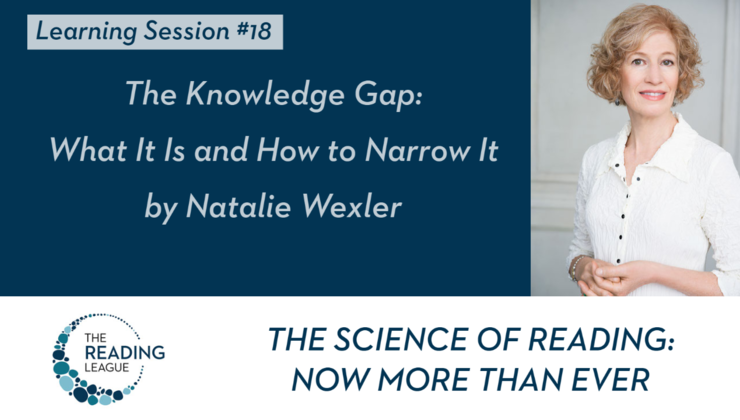 Learning Session #18

The Knowledge Gap:
What It Is and How to Narrow It
by Natalie Wexler

THE READING LEAGUE

THE SCIENCE OF READING:
NOW MORE THAN EVER